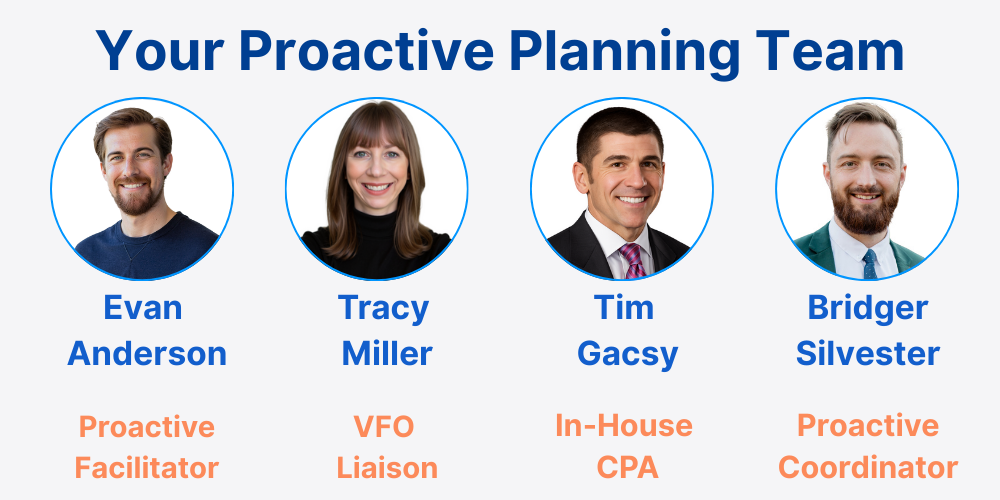 Your Proactive Planning Team

Evan Anderson

Proactive Facilitator

Tracy Miller

VFO Liaison

Tim Gacsy

In-House CPA

Bridger Silvester

Proactive Coordinator